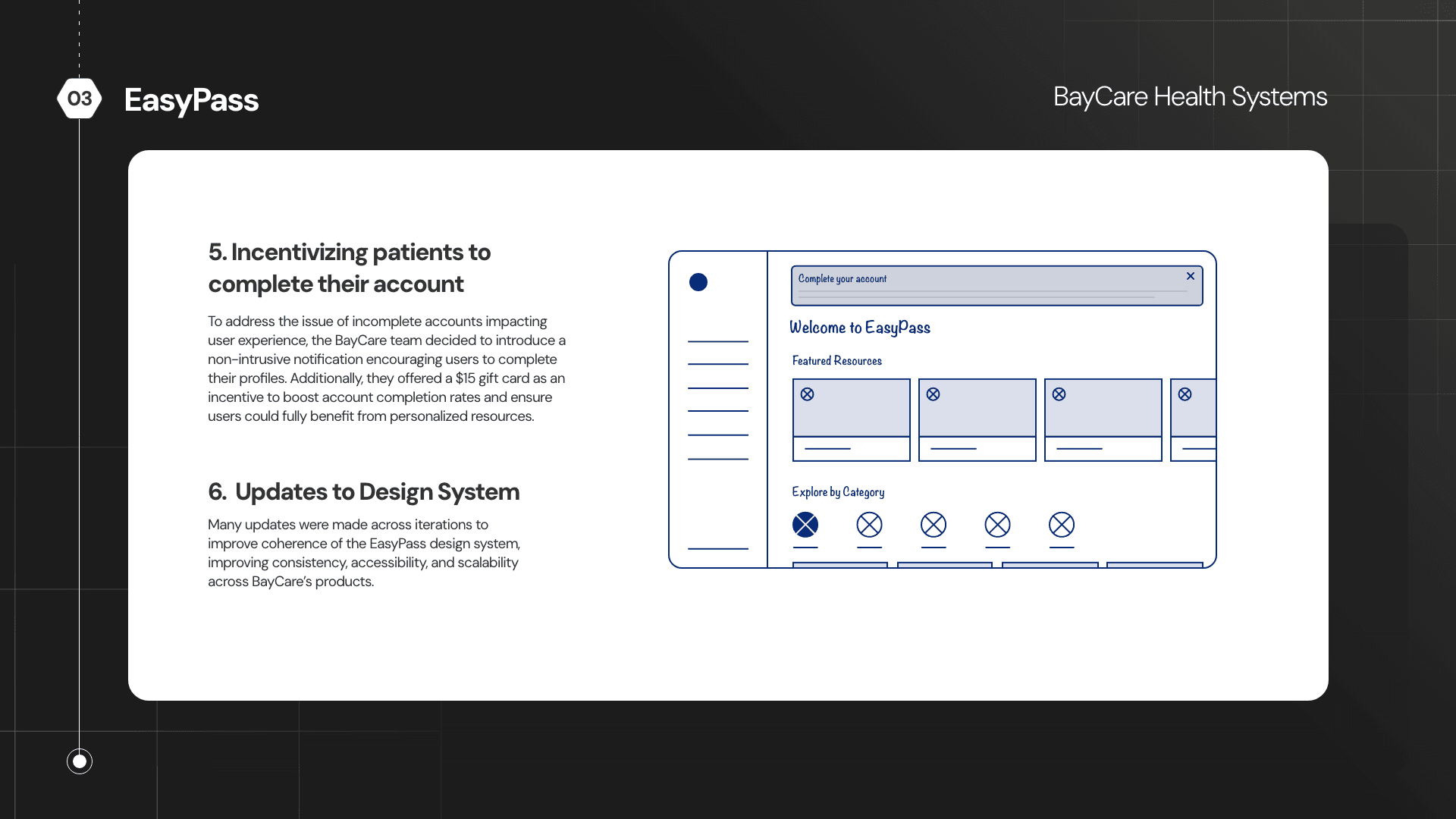 03 EasyPass

BayCare Health Systems

5. Incentivizing patients to complete their account

To address the issue of incomplete accounts impacting user experience, the BayCare team decided to introduce a non-intrusive notification encouraging users to complete their profiles. Additionally, they offered a $15 gift card as an incentive to boost account completion rates and ensure users could fully benefit from personalized resources.

6. Updates to Design System

Many updates were made across iterations to improve coherence of the EasyPass design system, improving consistency, accessibility, and scalability across BayCare's products.

Complete your account

Welcome to EasyPass

Featured Resources

Explore by Category